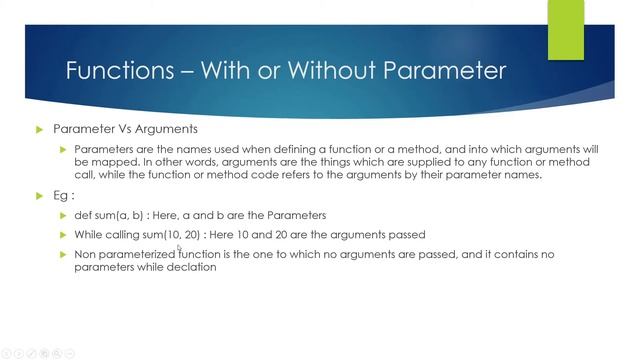 Functions – With or Without Parameter

Parameter Vs Arguments

Parameters are the names used when defining a function or a method, and into which arguments will be mapped. In other words, arguments are the things which are supplied to any function or method call, while the function or method code refers to the arguments by their parameter names.

Eg :

def sum(a, b) : Here, a and b are the Parameters

While calling sum(10, 20) : Here 10 and 20 are the arguments passed

Non parameterized function is the one to which no arguments are passed, and it contains no parameters while declation